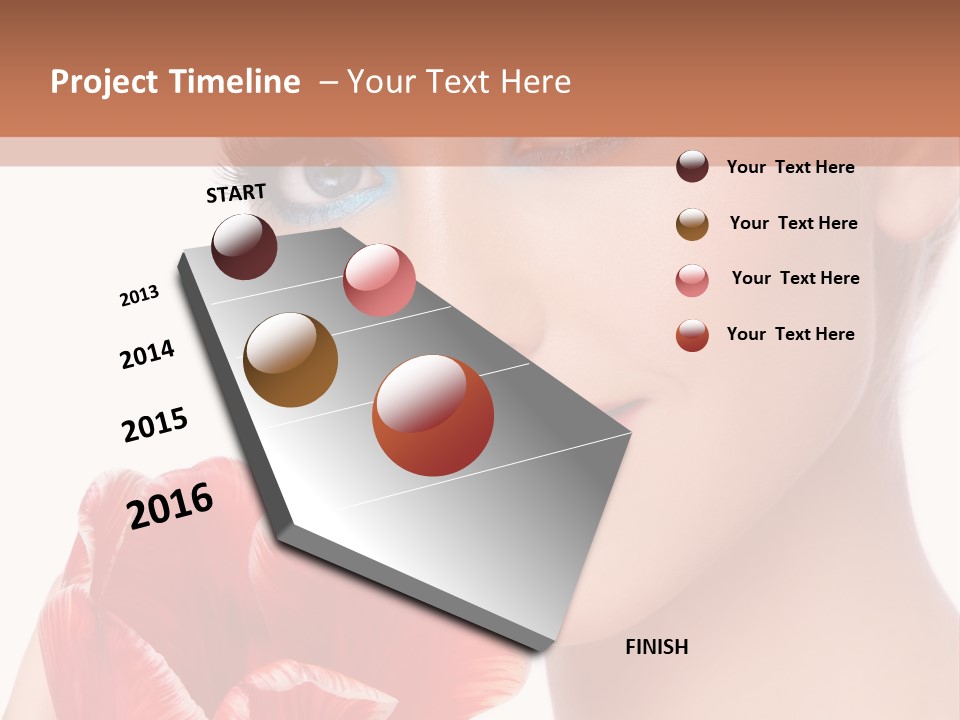 Project Timeline – Your Text Here

START

2013

2014

2015

2016

FINISH

Your Text Here

Your Text Here

Your Text Here

Your Text Here